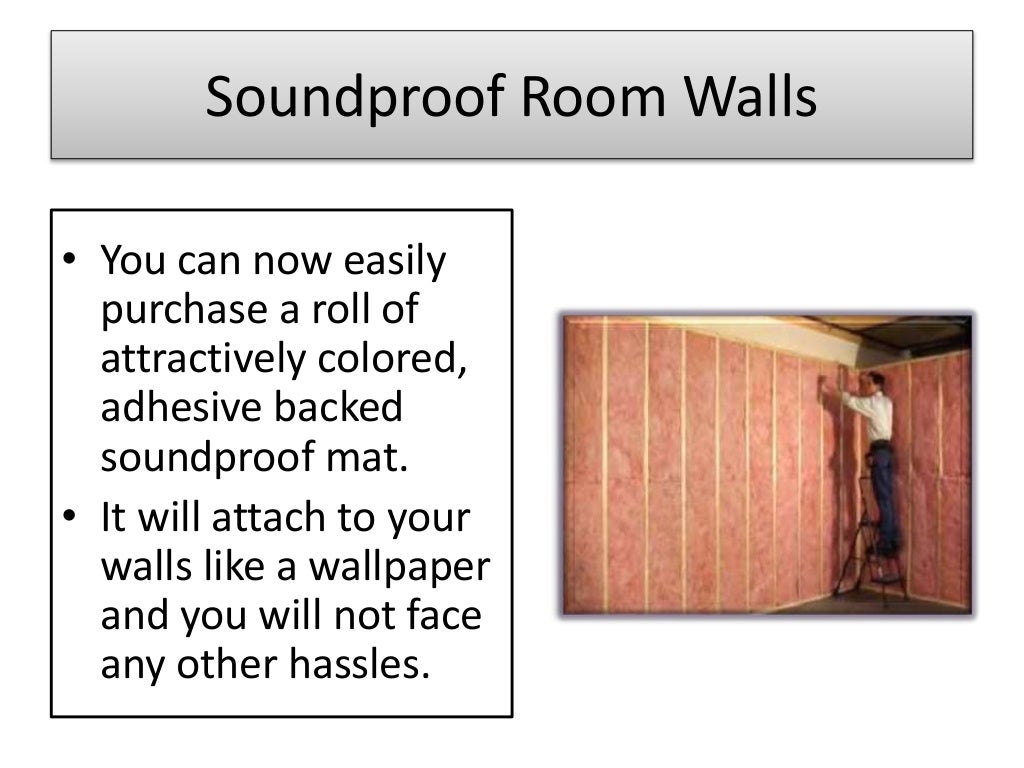 Soundproof Room Walls

• You can now easily purchase a roll of attractively colored, adhesive backed soundproof mat.
• It will attach to your walls like a wallpaper and you will not face any other hassles.